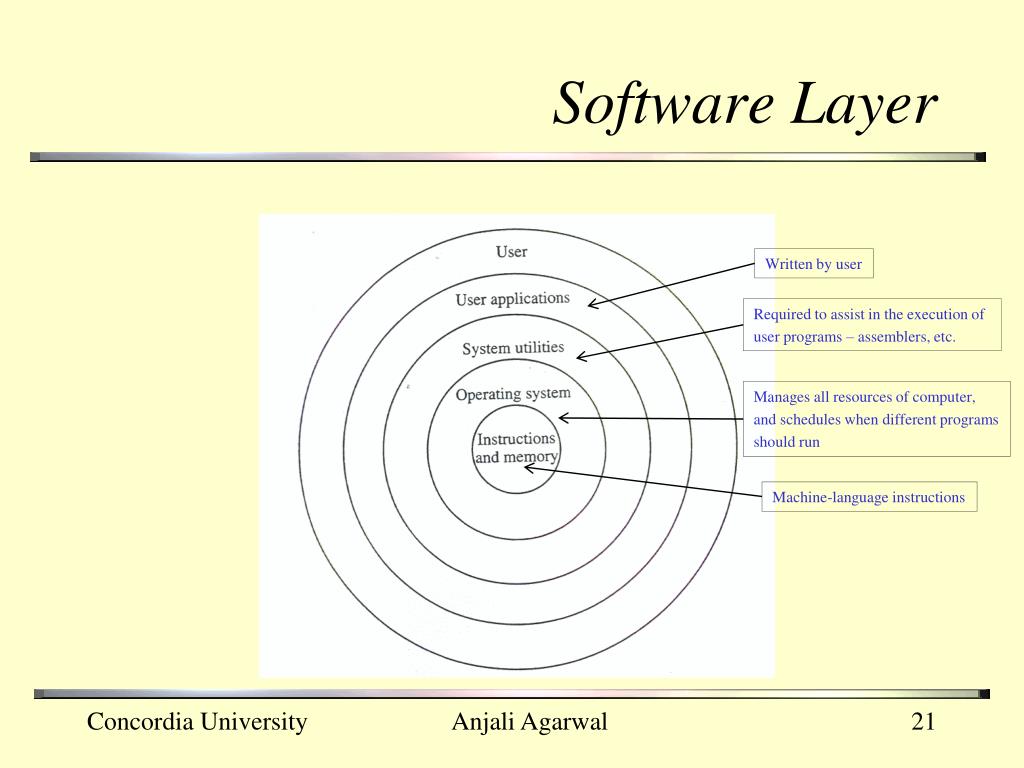 Software Layer

User

User applications

System utilities

Operating system

Instructions and memory

Written by user

Required to assist in the execution of user programs – assemblers, etc.

Manages all resources of computer, and schedules when different programs should run

Machine-language instructions

Concordia University

Anjali Agarwal

21